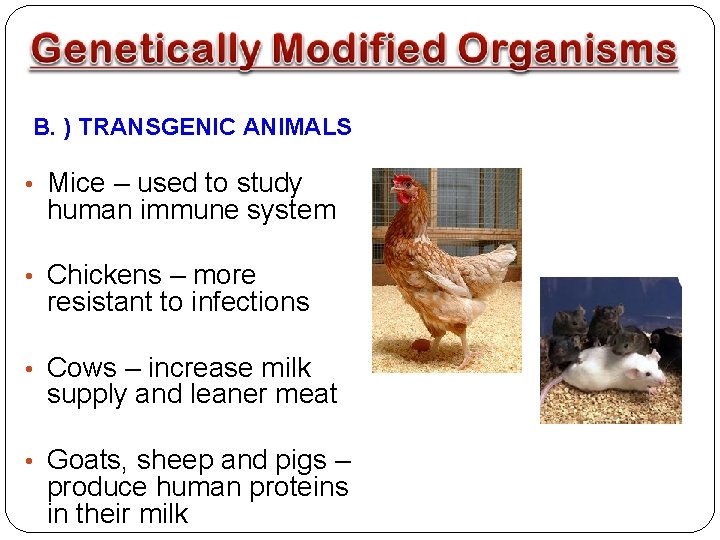 Genetically Modified Organisms

B. ) TRANSGENIC ANIMALS

• Mice – used to study human immune system

• Chickens – more resistant to infections

• Cows – increase milk supply and leaner meat

• Goats, sheep and pigs – produce human proteins in their milk